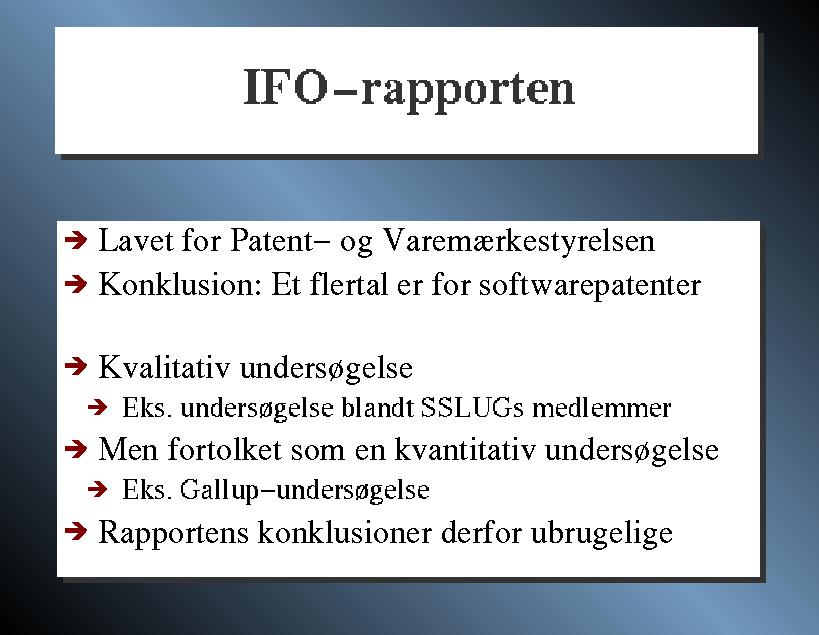 IFO–rapporten

➔ Lavet for Patent– og Varemærkestyrelsen
➔ Konklusion: Et flertal er for softwarepatenter

➔ Kvalitativ undersøgelse
➔ Eks. undersøgelse blandt SSLUGs medlemmer
➔ Men fortolket som en kvantitativ undersøgelse
➔ Eks. Gallup–undersøgelse
➔ Rapportens konklusioner derfor ubrugelige